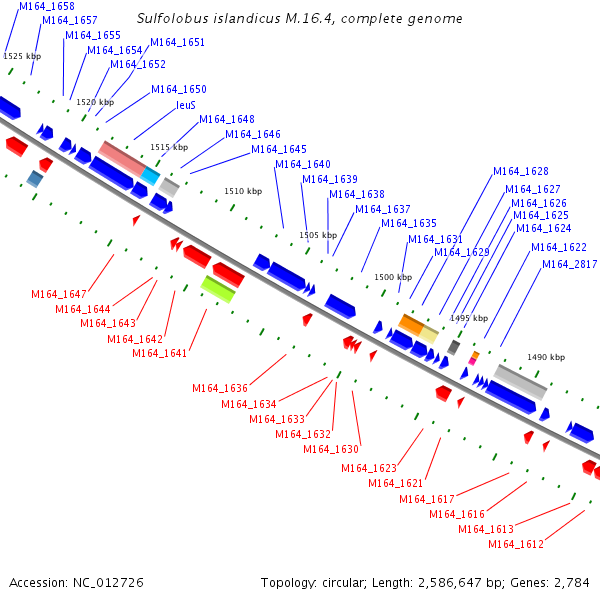 Sulfolobus islandicus M.16.4, complete genome

M164_1658
M164_1657
M164_1655
M164_1654
M164_1651
M164_1652
M164_1650
leuS
M164_1648
M164_1646
M164_1645
M164_1640
M164_1639
M164_1638
M164_1637
M164_1635
M164_1631
M164_1629
M164_1628
M164_1627
M164_1626
M164_1625
M164_1624
M164_1622
M164_2817

1525 kbp
1520 kbp
1515 kbp
1510 kbp
1505 kbp
1500 kbp
1495 kbp
1490 kbp

M164_1647
M164_1644
M164_1643
M164_1642
M164_1641
M164_1636
M164_1634
M164_1633
M164_1632
M164_1630
M164_1623
M164_1621
M164_1617
M164_1616
M164_1613
M164_1612

Accession: NC_012726

Topology: circular; Length: 2,586,647 bp; Genes: 2,784